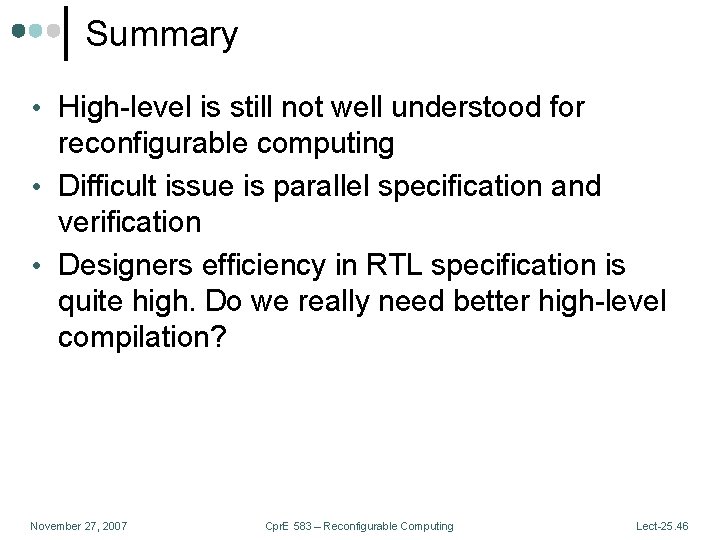 Summary

• High-level is still not well understood for reconfigurable computing

• Difficult issue is parallel specification and verification

• Designers efficiency in RTL specification is quite high. Do we really need better high-level compilation?

November 27, 2007

CprE 583 – Reconfigurable Computing

Lect-25.46